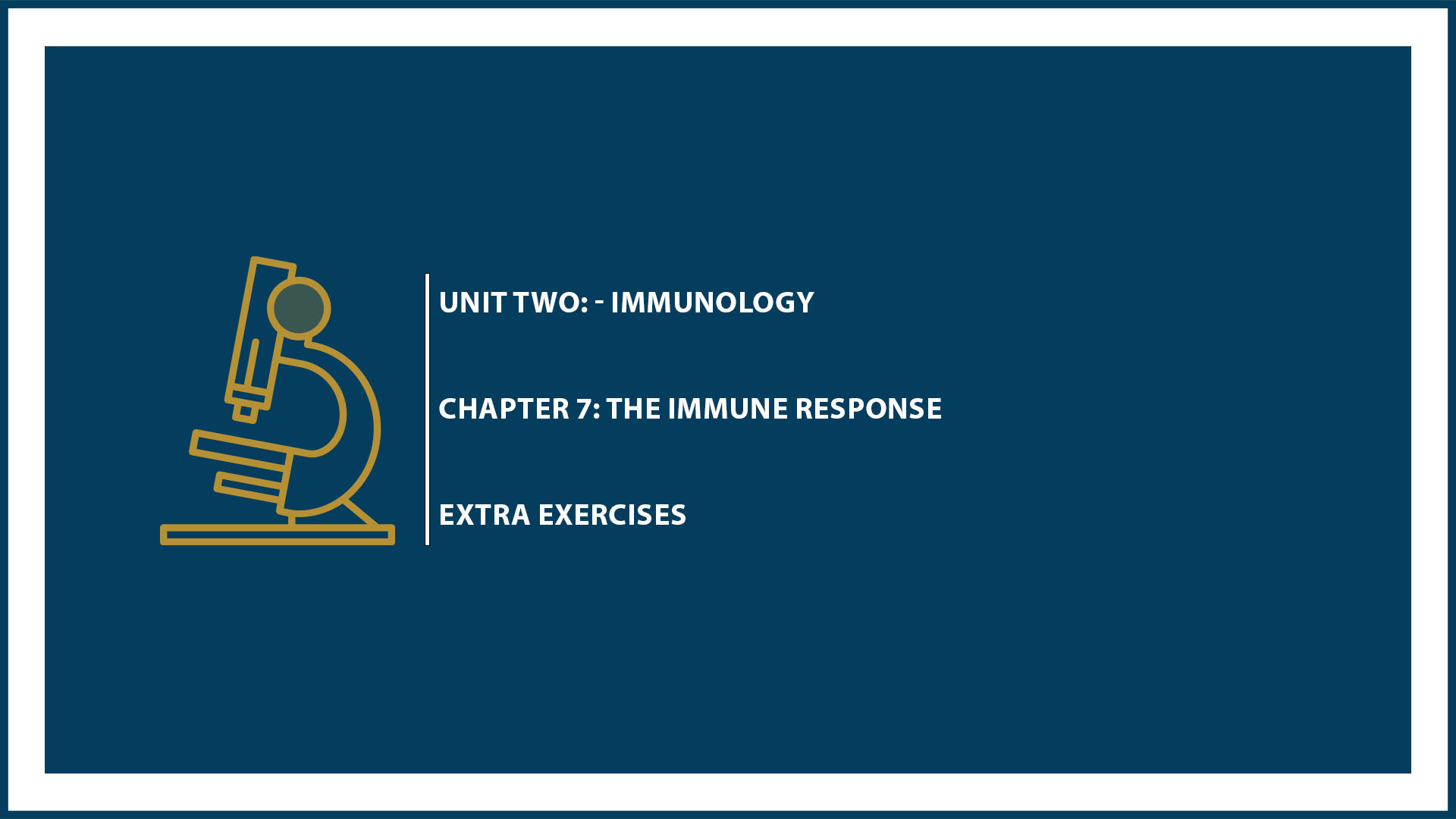 UNIT TWO: - IMMUNOLOGY

CHAPTER 7: THE IMMUNE RESPONSE

EXTRA EXERCISES